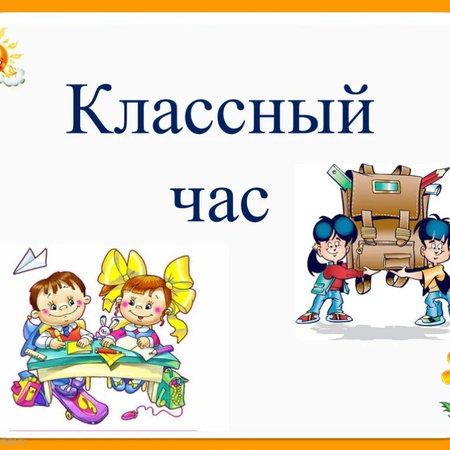 Классный
час